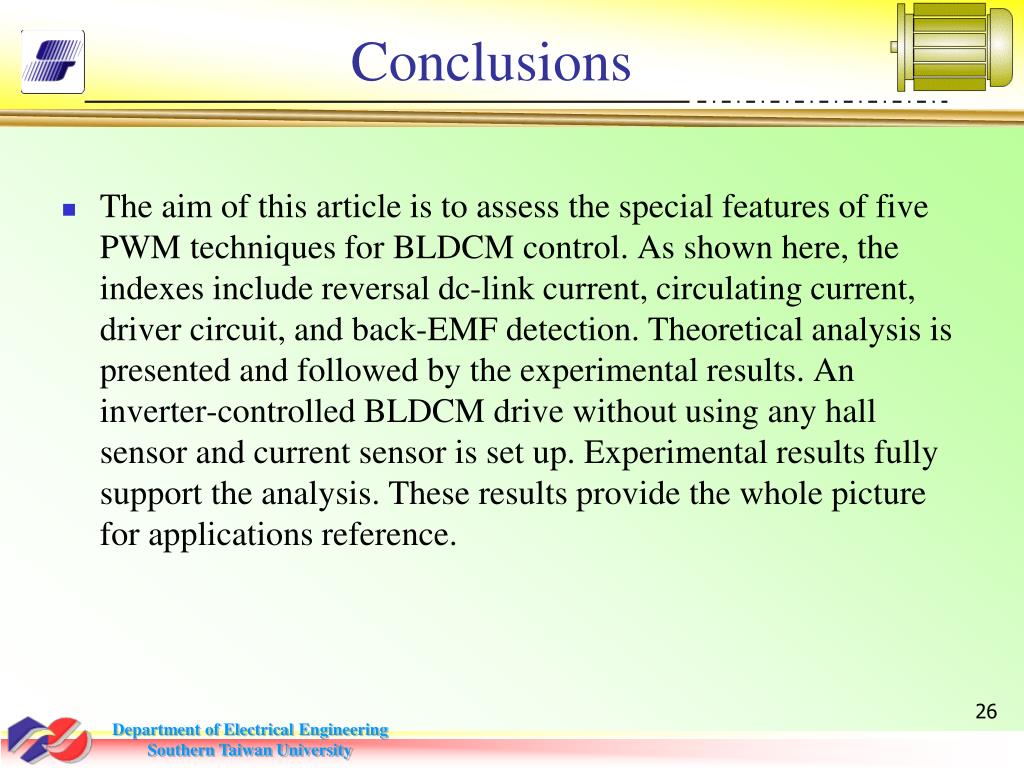 Conclusions

The aim of this article is to assess the special features of five PWM techniques for BLDCM control. As shown here, the indexes include reversal dc-link current, circulating current, driver circuit, and back-EMF detection. Theoretical analysis is presented and followed by the experimental results. An inverter-controlled BLDCM drive without using any hall sensor and current sensor is set up. Experimental results fully support the analysis. These results provide the whole picture for applications reference.

26

Department of Electrical Engineering
Southern Taiwan University